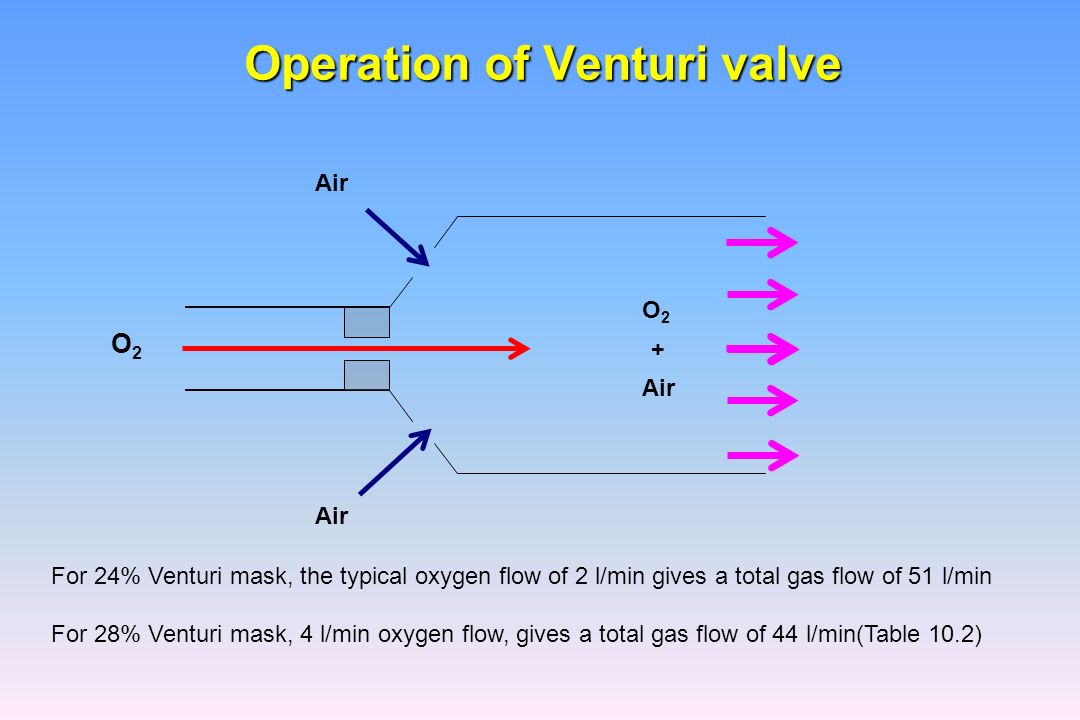 Operation of Venturi valve

Air

$O_2$

$O_2$

+

Air

Air

For 24% Venturi mask, the typical oxygen flow of 2 l/min gives a total gas flow of 51 l/min

For 28% Venturi mask, 4 l/min oxygen flow, gives a total gas flow of 44 l/min(Table 10.2)